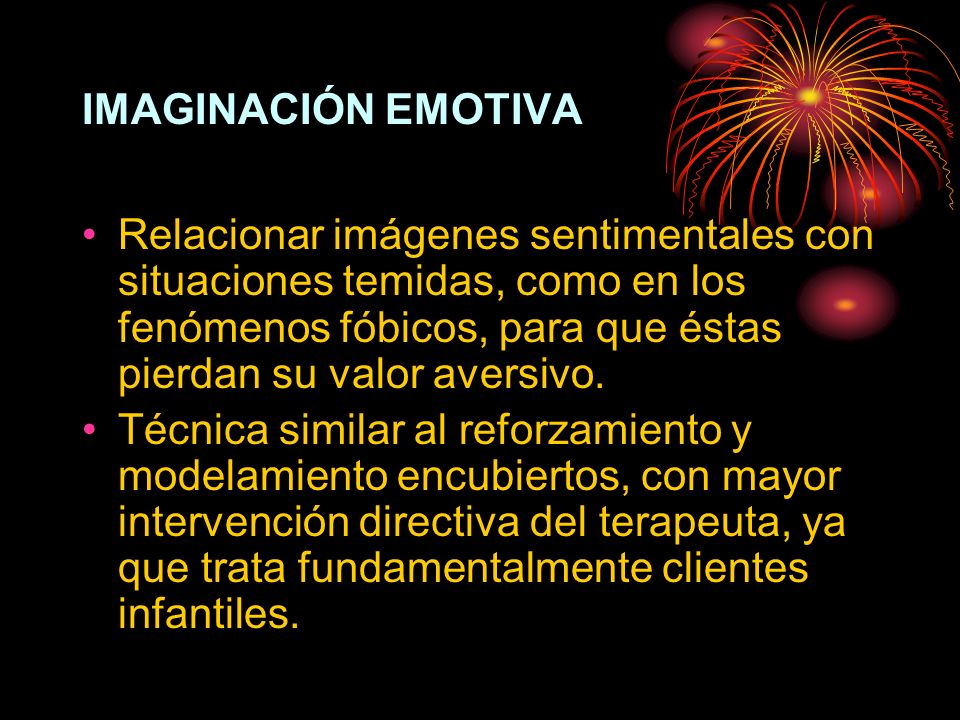 IMAGINACIÓN EMOTIVA

• Relacionar imágenes sentimentales con situaciones temidas, como en los fenómenos fóbicos, para que éstas pierdan su valor aversivo.
• Técnica similar al reforzamiento y modelamiento encubiertos, con mayor intervención directiva del terapeuta, ya que trata fundamentalmente clientes infantiles.